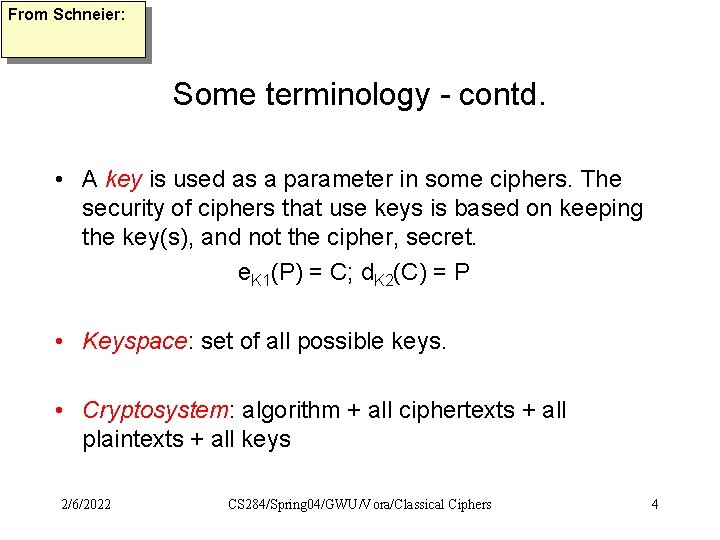 From Schneier:

Some terminology - contd.

• A key is used as a parameter in some ciphers. The security of ciphers that use keys is based on keeping the key(s), and not the cipher, secret.

$e_{K1}(P) = C; d_{K2}(C) = P$

• Keyspace: set of all possible keys.

• Cryptosystem: algorithm + all ciphertexts + all plaintexts + all keys

2/6/2022

CS284/Spring04/GWU/Vora/Classical Ciphers

4